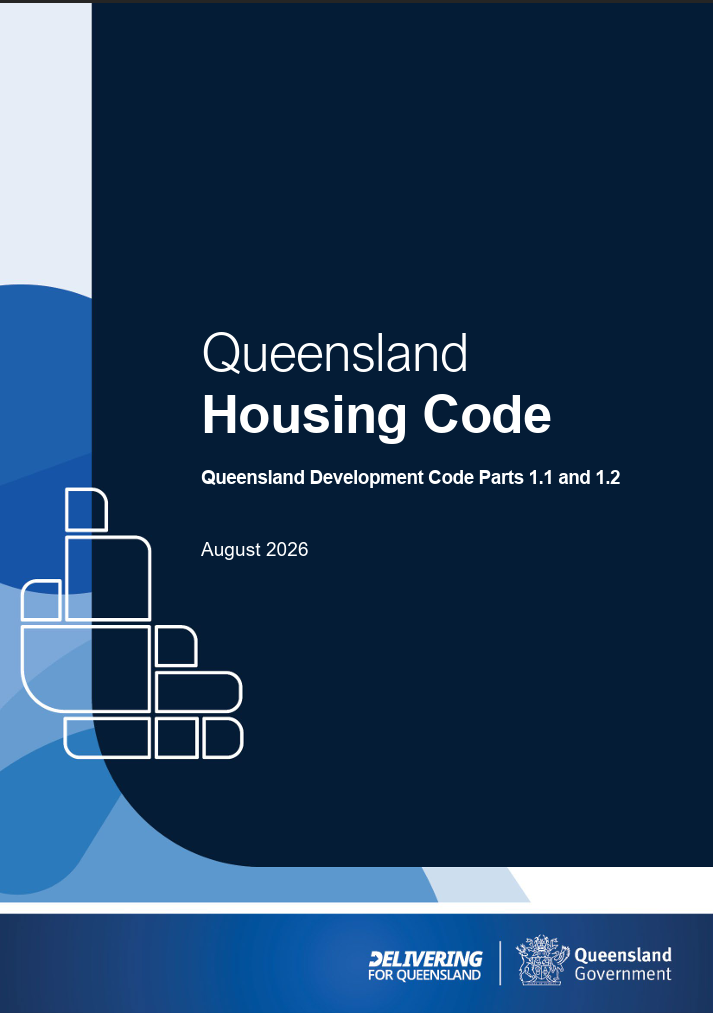 Queensland
Housing Code

Queensland Development Code Parts 1.1 and 1.2

August 2026

DELIVERING FOR QUEENSLAND

Queensland Government